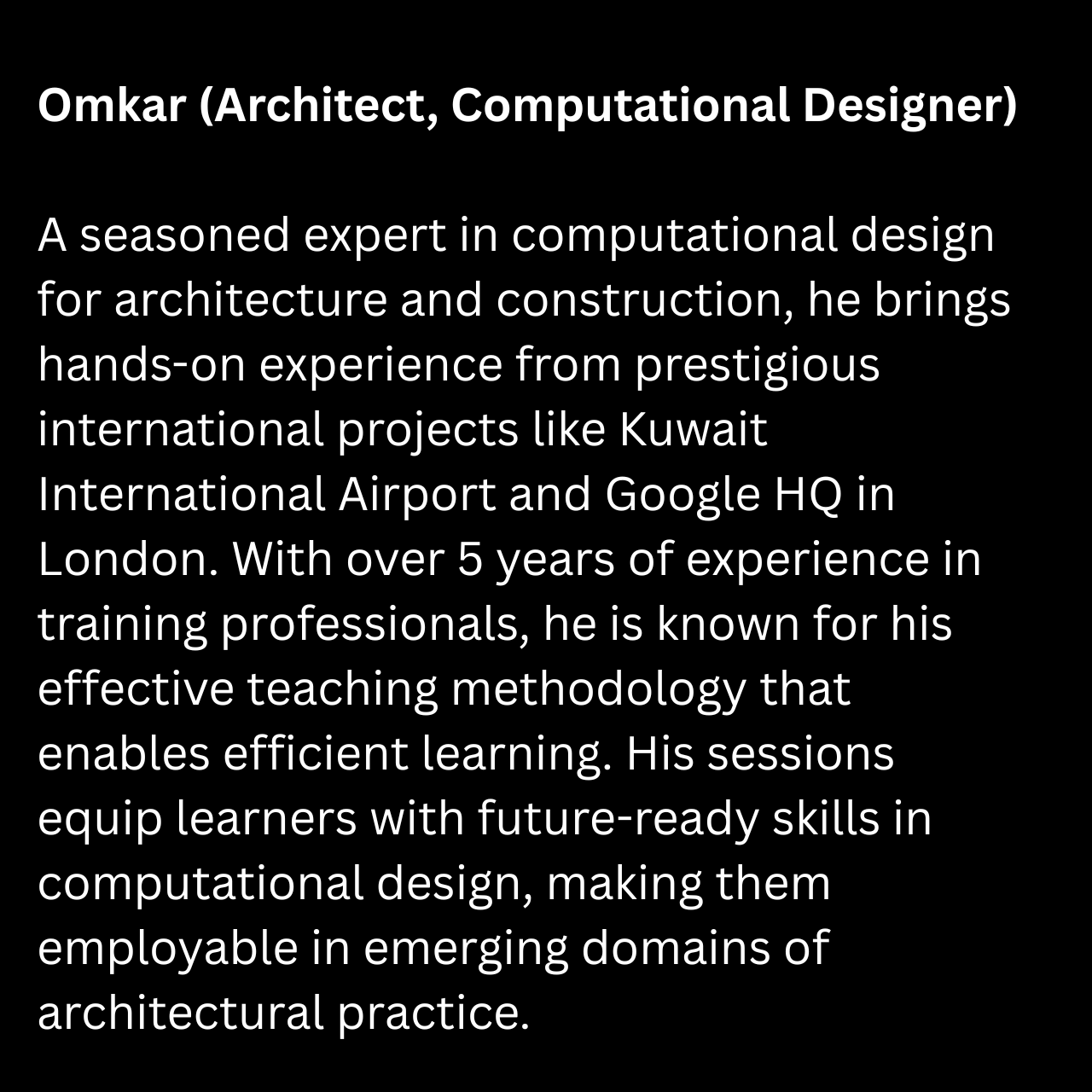 Omkar (Architect, Computational Designer)

A seasoned expert in computational design for architecture and construction, he brings hands-on experience from prestigious international projects like Kuwait International Airport and Google HQ in London. With over 5 years of experience in training professionals, he is known for his effective teaching methodology that enables efficient learning. His sessions equip learners with future-ready skills in computational design, making them employable in emerging domains of architectural practice.